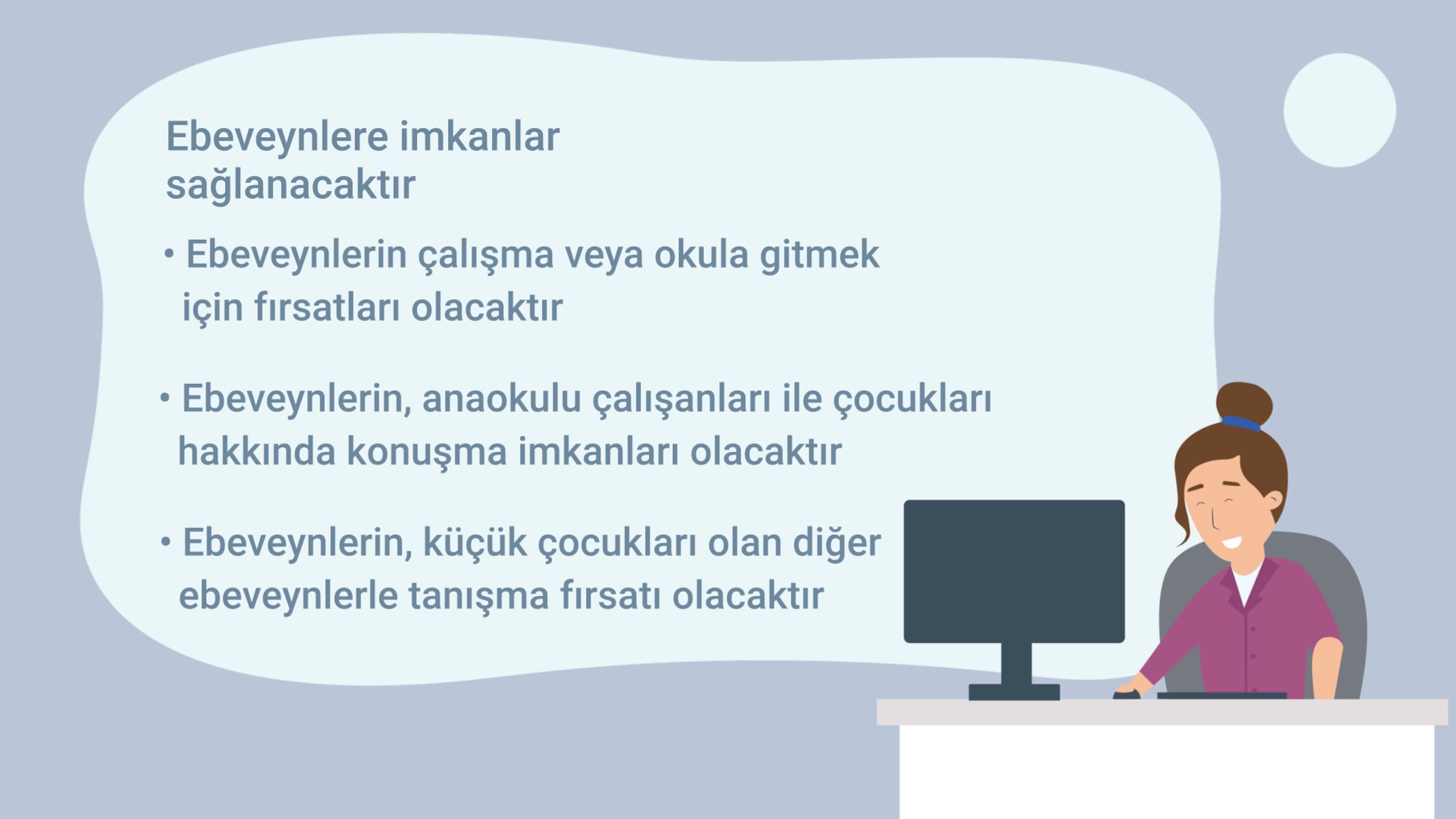 Ebeveynlere imkanlar sağlanacaktır

• Ebeveynlerin çalışma veya okula gitmek için fırsatları olacaktır

• Ebeveynlerin, anaokulu çalışanları ile çocukları hakkında konuşma imkanları olacaktır

• Ebeveynlerin, küçük çocukları olan diğer ebeveynlerle tanışma fırsatı olacaktır